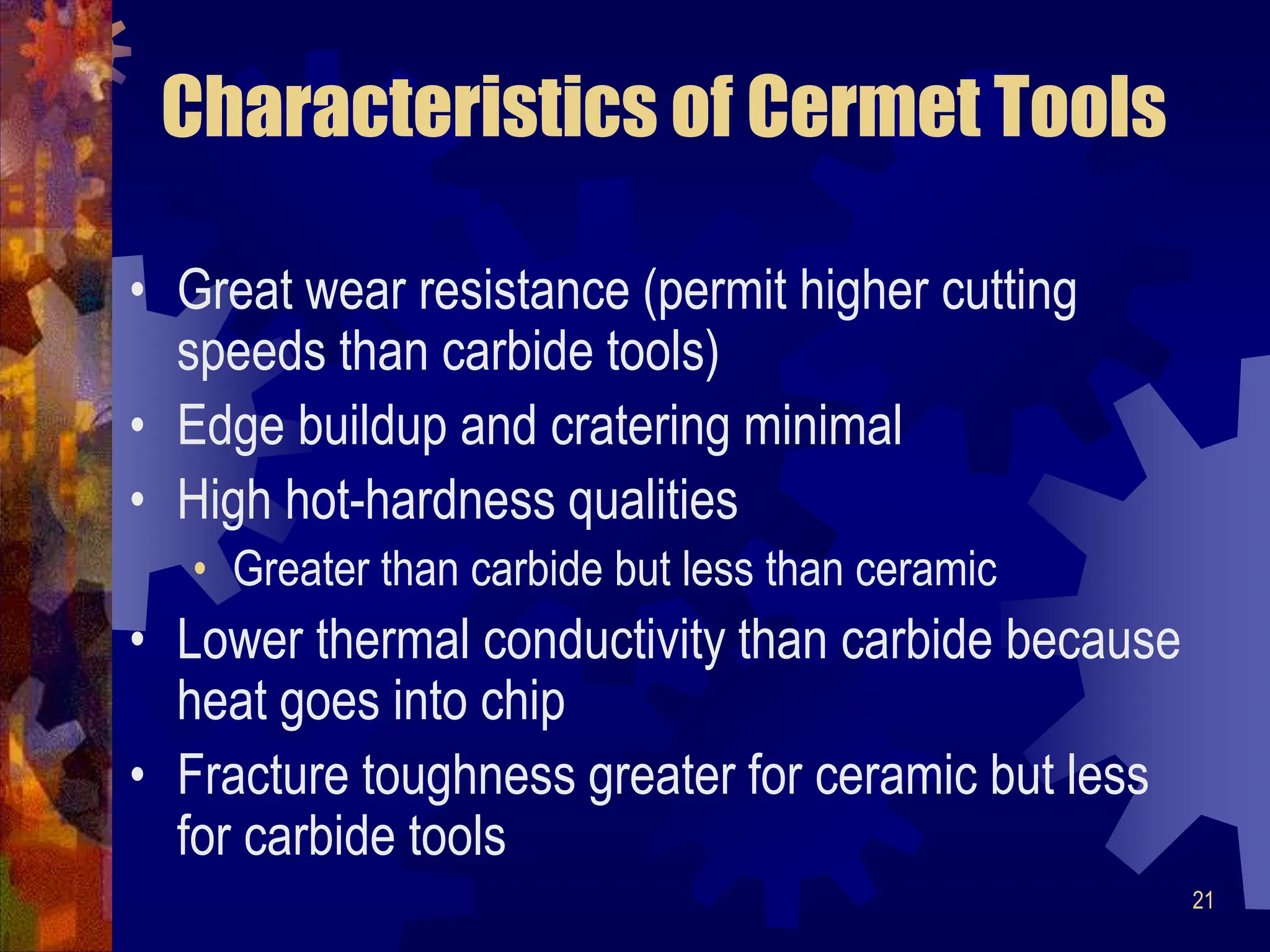 Characteristics of Cermet Tools

• Great wear resistance (permit higher cutting speeds than carbide tools)
• Edge buildup and cratering minimal
• High hot-hardness qualities
  • Greater than carbide but less than ceramic
• Lower thermal conductivity than carbide because heat goes into chip
• Fracture toughness greater for ceramic but less for carbide tools

21